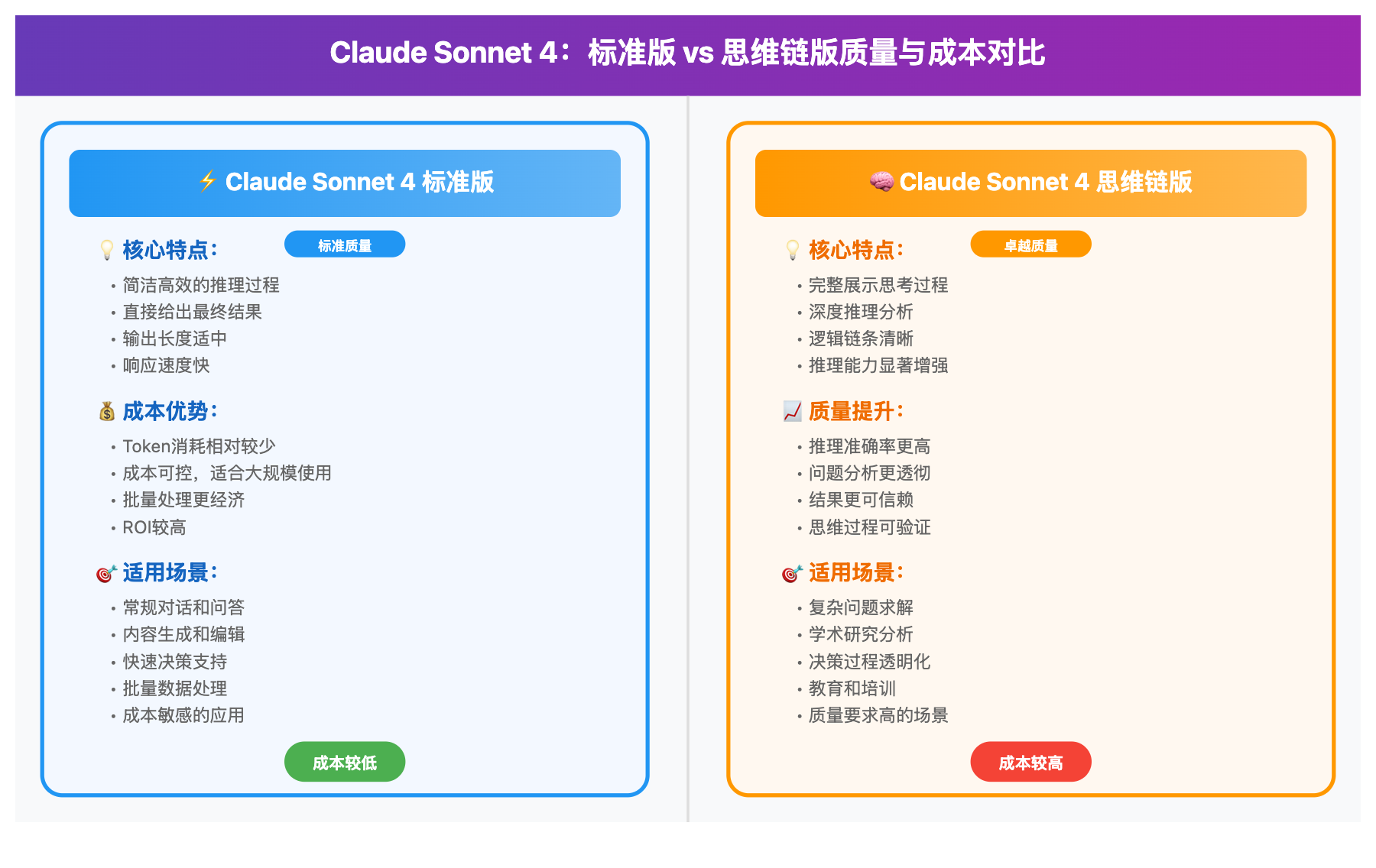 Claude Sonnet 4：标准版 vs 思维链版质量与成本对比

⚡ Claude Sonnet 4 标准版

💡 核心特点：

标准质量

• 简洁高效的推理过程
• 直接给出最终结果
• 输出长度适中
• 响应速度快

💰 成本优势：

• Token消耗相对较少
• 成本可控，适合大规模使用
• 批量处理更经济
• ROI较高

🎯 适用场景：

• 常规对话和问答
• 内容生成和编辑
• 快速决策支持
• 批量数据处理
• 成本敏感的应用

成本较低

🧠 Claude Sonnet 4 思维链版

💡 核心特点：

卓越质量

• 完整展示思考过程
• 深度推理分析
• 逻辑链条清晰
• 推理能力显著增强

📈 质量提升：

• 推理准确率更高
• 问题分析更透彻
• 结果更可信赖
• 思维过程可验证

🎯 适用场景：

• 复杂问题求解
• 学术研究分析
• 决策过程透明化
• 教育和培训
• 质量要求高的场景

成本较高